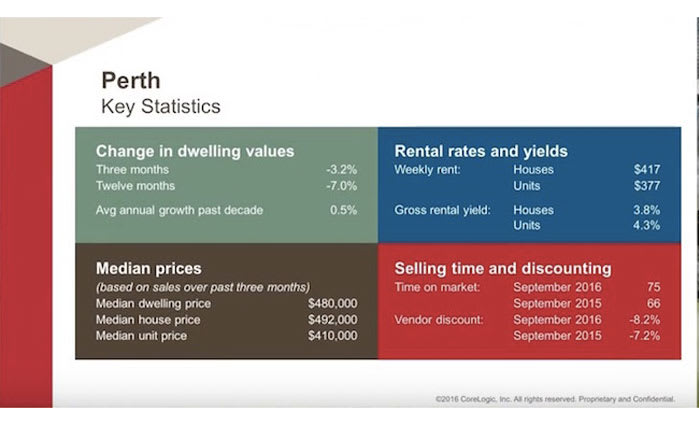 Perth
Key Statistics

Change in dwelling values
Three months -3.2%
Twelve months -7.0%
Avg annual growth past decade 0.5%

Rental rates and yields
Weekly rent: Houses $417
Units $377
Gross rental yield: Houses 3.8%
Units 4.3%

Median prices
(based on sales over past three months)
Median dwelling price $480,000
Median house price $492,000
Median unit price $410,000

Selling time and discounting
Time on market: September 2016 75
September 2015 66
Vendor discount: September 2016 -8.2%
September 2015 -7.2%

©2016 CoreLogic, Inc. All rights reserved. Proprietary and Confidential.